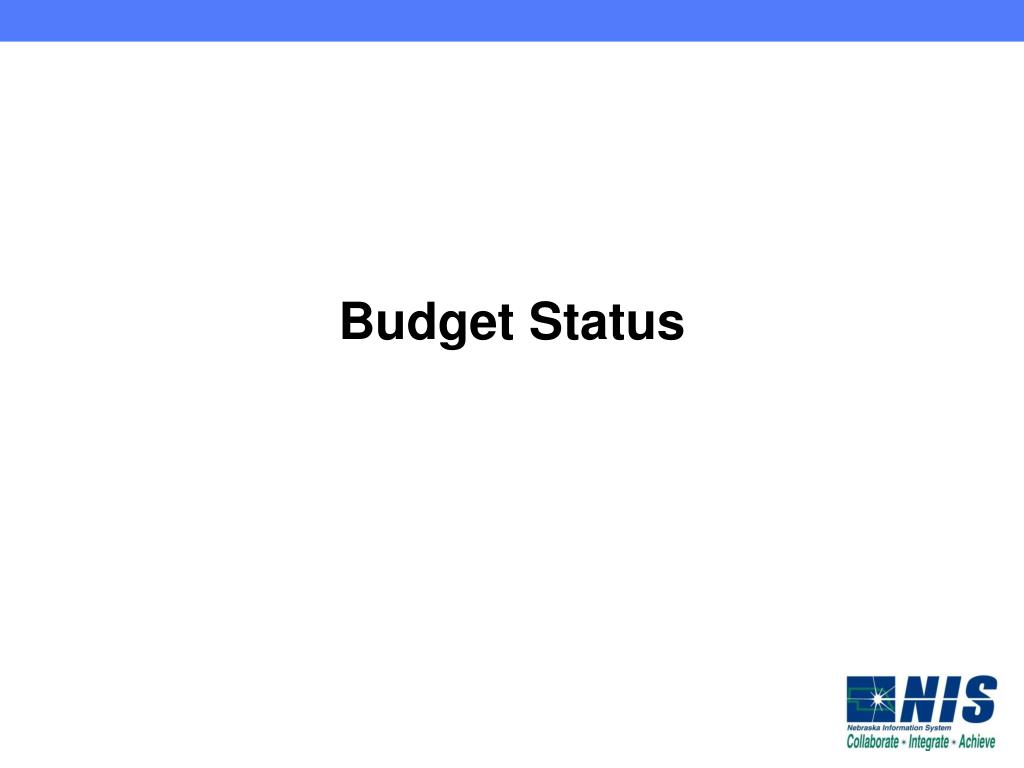 Budget Status

NIS
Nebraska Information System
Collaborate • Integrate • Achieve